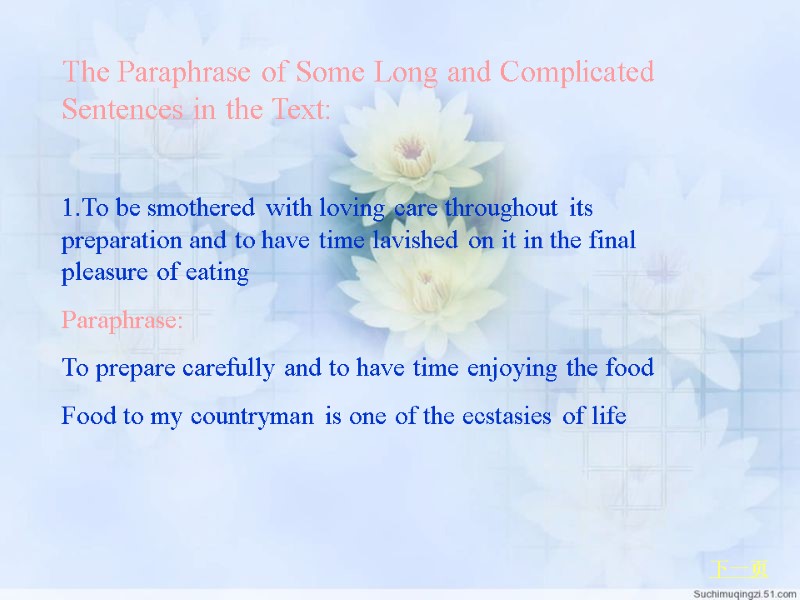 The Paraphrase of Some Long and Complicated Sentences in the Text:

1.To be smothered with loving care throughout its preparation and to have time lavished on it in the final pleasure of eating

Paraphrase:

To prepare carefully and to have time enjoying the food

Food to my countryman is one of the ecstasies of life

下一页

Suchimuqingzi.51.com